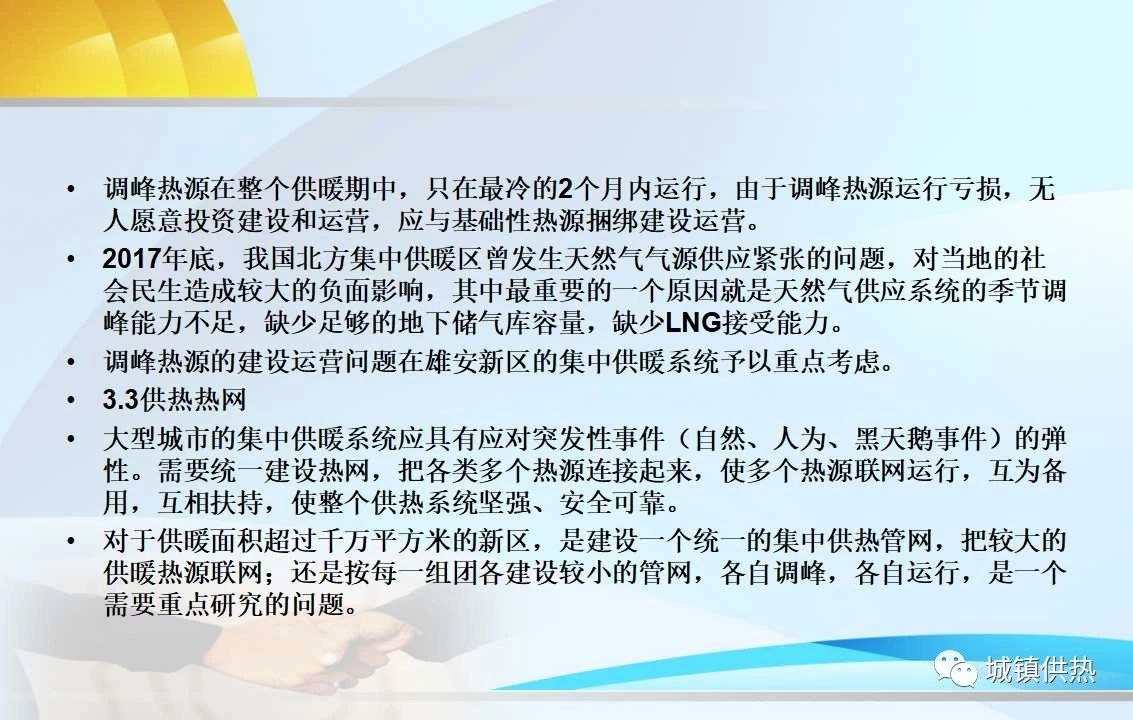 • 调峰热源在整个供暖期中，只在最冷的2个月内运行，由于调峰热源运行亏损，无人愿意投资建设和运营，应与基础性热源捆绑建设运营。

• 2017年底，我国北方集中供暖区曾发生天然气气源供应紧张的问题，对当地的社会民生造成较大的负面影响，其中最重要的一个原因就是天然气供应系统的季节调峰能力不足，缺少足够的地下储气库容量，缺少LNG接受能力。

• 调峰热源的建设运营问题在雄安新区的集中供暖系统予以重点考虑。

• 3.3供热热网

• 大型城市的集中供暖系统应具有应对突发性事件（自然、人为、黑天鹅事件）的弹性。需要统一建设热网，把各类多个热源连接起来，使多个热源联网运行，互为备用，互相扶持，使整个供热系统坚强、安全可靠。

• 对于供暖面积超过千万平方米的新区，是建设一个统一的集中供热管网，把较大的供暖热源联网；还是按每一组团各建设较小的管网，各自调峰，各自运行，是一个需要重点研究的问题。

城镇供热